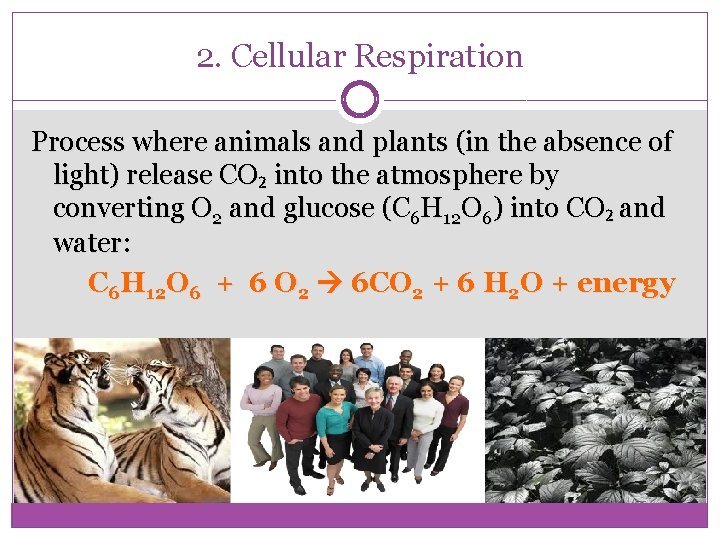 2. Cellular Respiration

Process where animals and plants (in the absence of light) release $CO_2$ into the atmosphere by converting $O_2$ and glucose ($C_6H_{12}O_6$) into $CO_2$ and water:

$C_6H_{12}O_6 + 6\ O_2 \rightarrow 6CO_2 + 6\ H_2O$ + energy